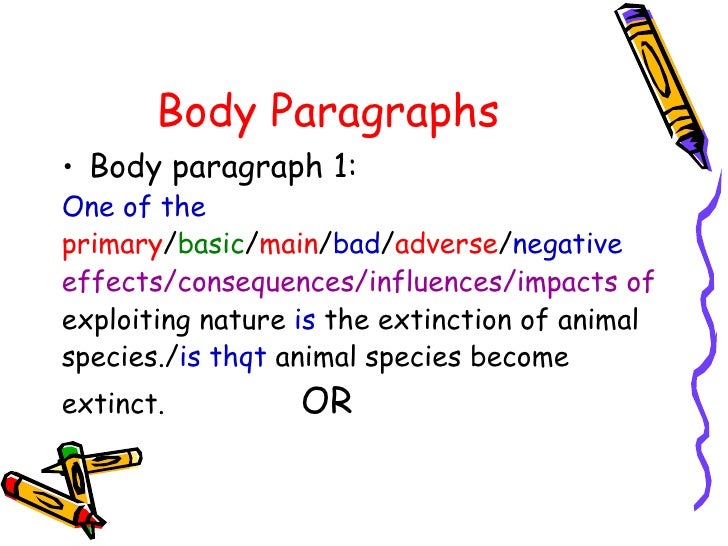 Body Paragraphs

• Body paragraph 1:

One of the primary/basic/main/bad/adverse/negative effects/consequences/influences/impacts of exploiting nature is the extinction of animal species./is thqt animal species become extinct. OR